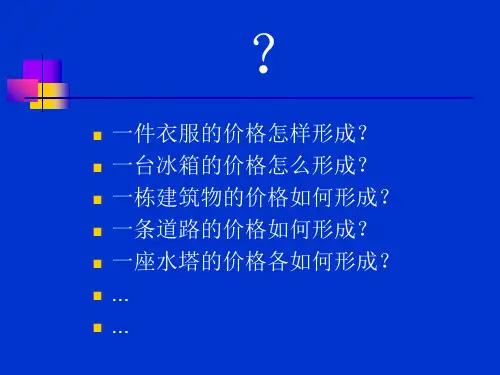 ?

- 一件衣服的价格怎样形成？
- 一台冰箱的价格怎么形成？
- 一栋建筑物的价格如何形成？
- 一条道路的价格如何形成？
- 一座水塔的价格各如何形成？
- …
- …